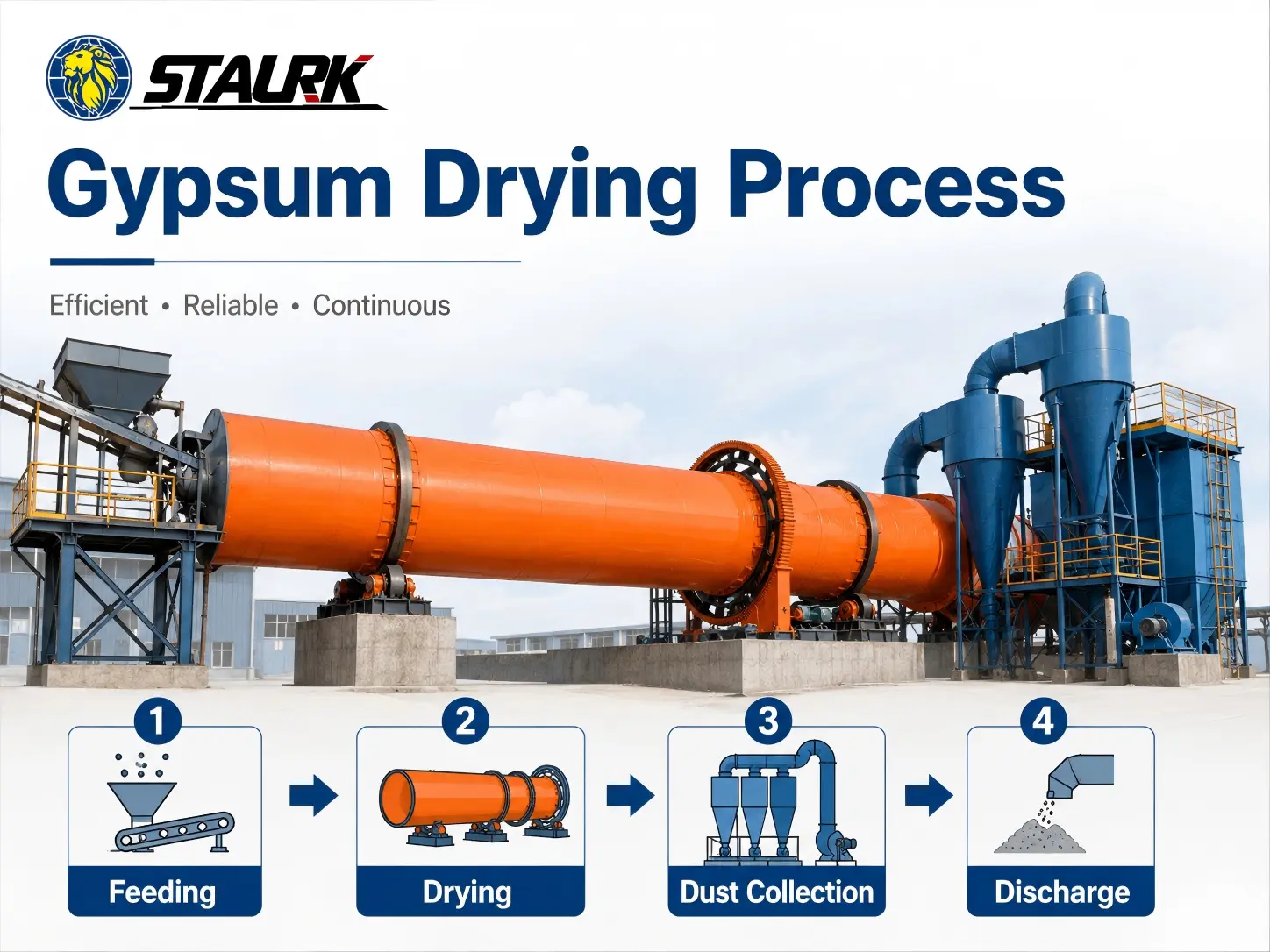 STAURK

Gypsum Drying Process

Efficient • Reliable • Continuous

1
Feeding

2
Drying

3
Dust Collection

4
Discharge